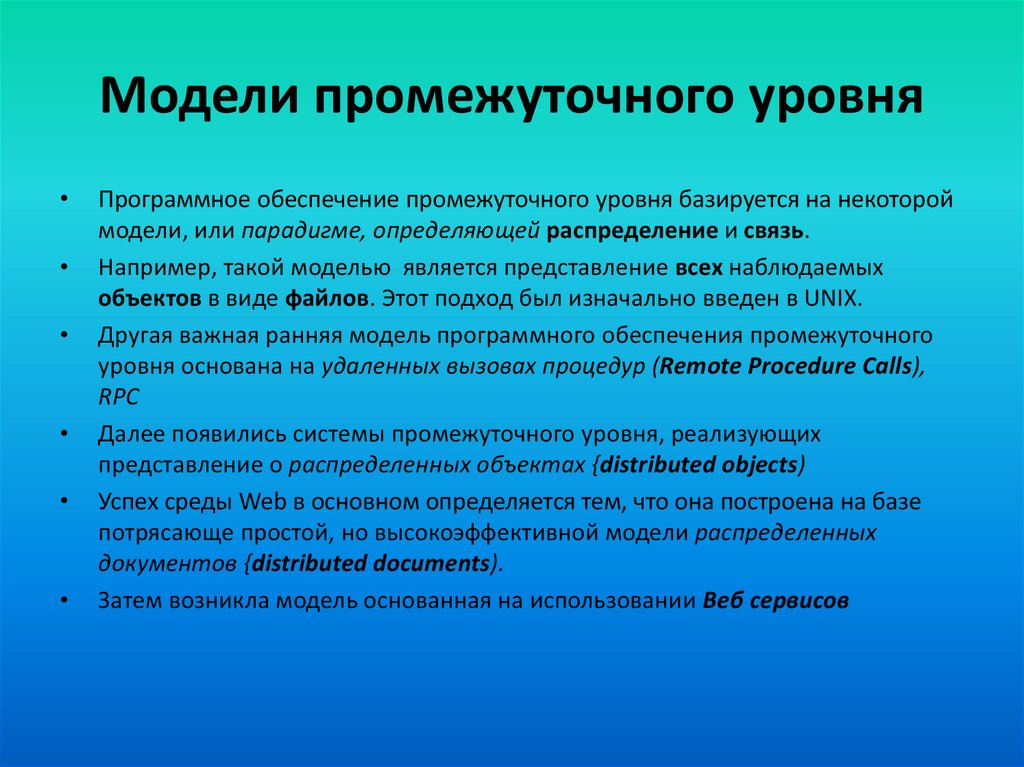 Модели промежуточного уровня

• Программное обеспечение промежуточного уровня базируется на некоторой модели, или парадигме, определяющей распределение и связь.

• Например, такой моделью является представление всех наблюдаемых объектов в виде файлов. Этот подход был изначально введен в UNIX.

• Другая важная ранняя модель программного обеспечения промежуточного уровня основана на удаленных вызовах процедур (Remote Procedure Calls), RPC

• Далее появились системы промежуточного уровня, реализующих представление о распределенных объектах {distributed objects)

• Успех среды Web в основном определяется тем, что она построена на базе потрясающе простой, но высокоэффективной модели распределенных документов {distributed documents).

• Затем возникла модель основанная на использовании Веб сервисов